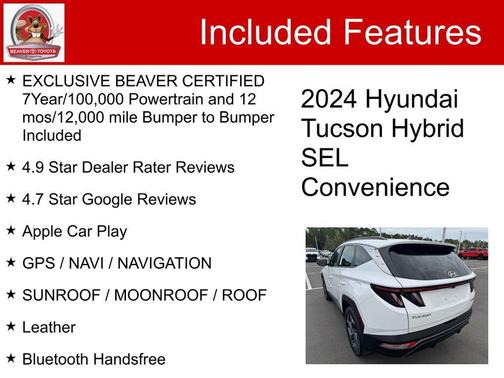 BEAVER TOYOTA

Included Features

★ EXCLUSIVE BEAVER CERTIFIED 7Year/100,000 Powertrain and 12 mos/12,000 mile Bumper to Bumper Included

★ 4.9 Star Dealer Rater Reviews

★ 4.7 Star Google Reviews

★ Apple Car Play

★ GPS / NAVI / NAVIGATION

★ SUNROOF / MOONROOF / ROOF

★ Leather

★ Bluetooth Handsfree

2024 Hyundai Tucson Hybrid SEL Convenience

TUCSON